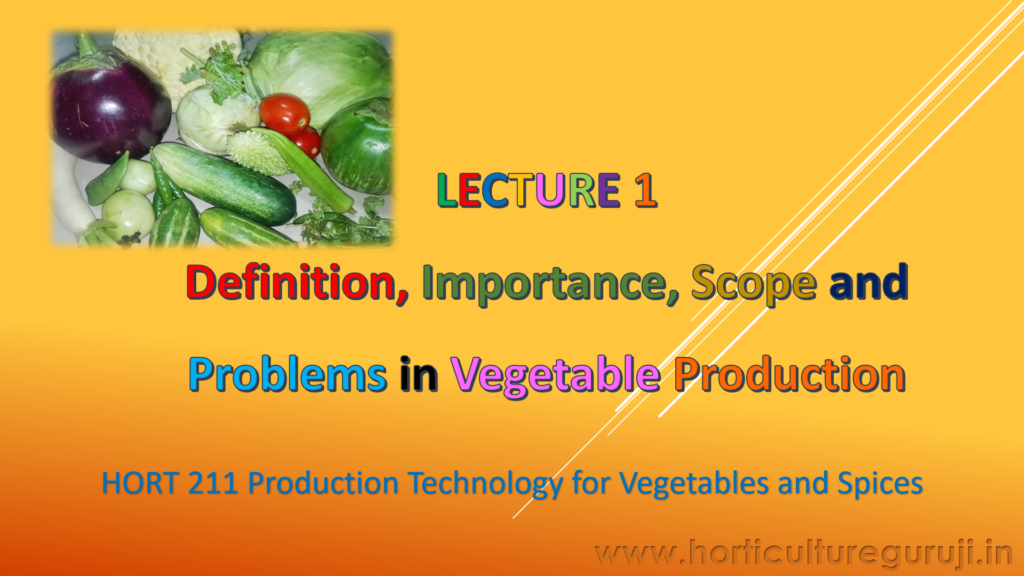 LECTURE 1

Definition, Importance, Scope and Problems in Vegetable Production

HORT 211 Production Technology for Vegetables and Spices

www.horticultureguruji.in